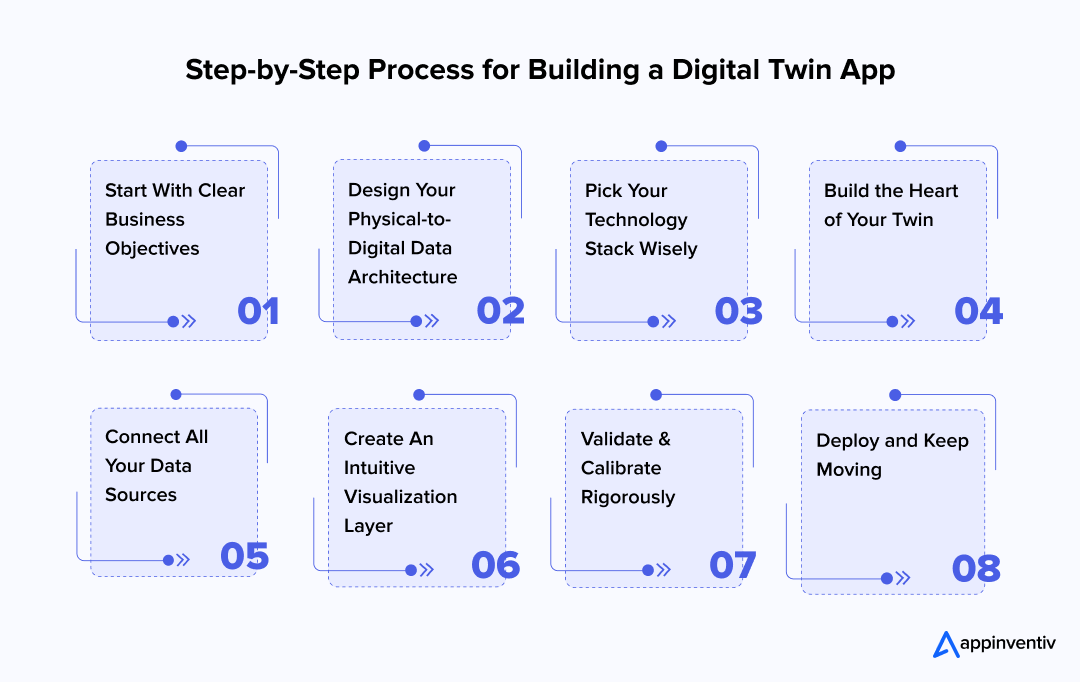 Step-by-Step Process for Building a Digital Twin App

Start With Clear Business Objectives
01

Design Your Physical-to-Digital Data Architecture
02

Pick Your Technology Stack Wisely
03

Build the Heart of Your Twin
04

Connect All Your Data Sources
05

Create An Intuitive Visualization Layer
06

Validate & Calibrate Rigorously
07

Deploy and Keep Moving
08

appinventiv